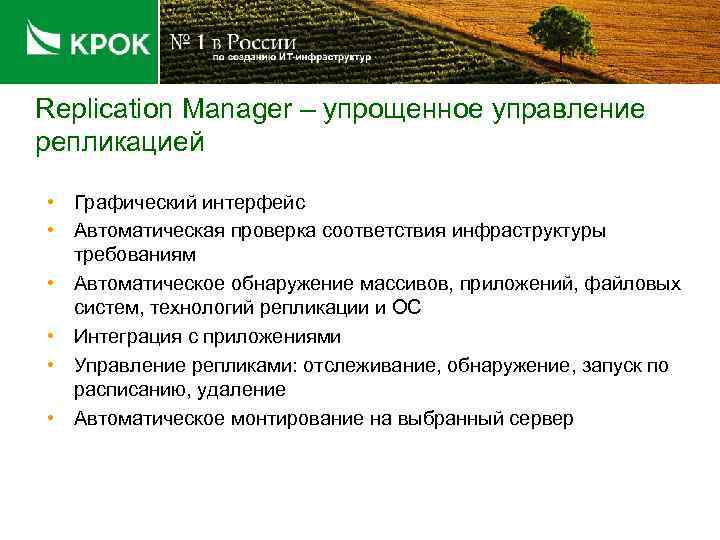 КРОК

№ 1 в России
по созданию ИТ-инфраструктур

Replication Manager – упрощенное управление репликацией

• Графический интерфейс
• Автоматическая проверка соответствия инфраструктуры требованиям
• Автоматическое обнаружение массивов, приложений, файловых систем, технологий репликации и ОС
• Интеграция с приложениями
• Управление репликами: отслеживание, обнаружение, запуск по расписанию, удаление
• Автоматическое монтирование на выбранный сервер